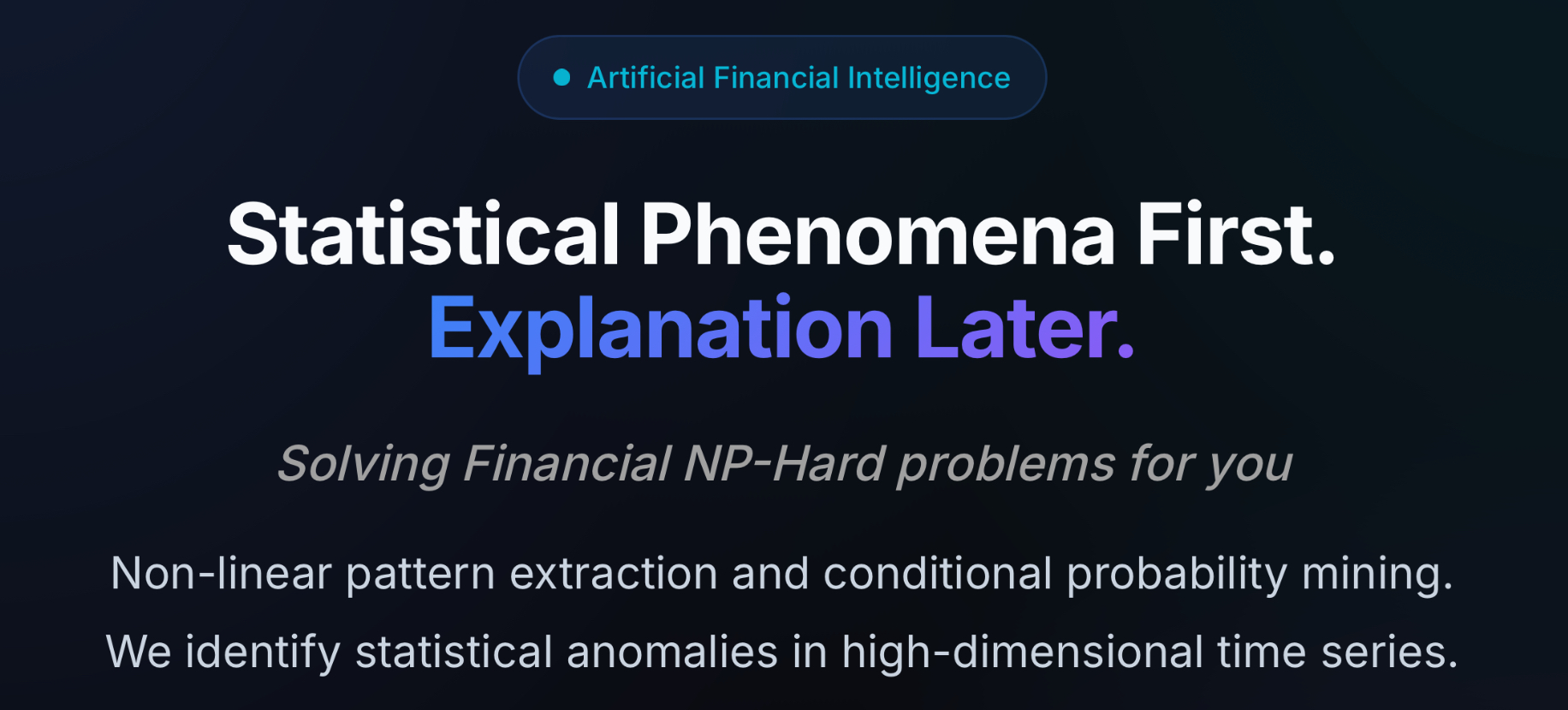 Artificial Financial Intelligence

Statistical Phenomena First.
Explanation Later.

Solving Financial NP-Hard problems for you

Non-linear pattern extraction and conditional probability mining.
We identify statistical anomalies in high-dimensional time series.